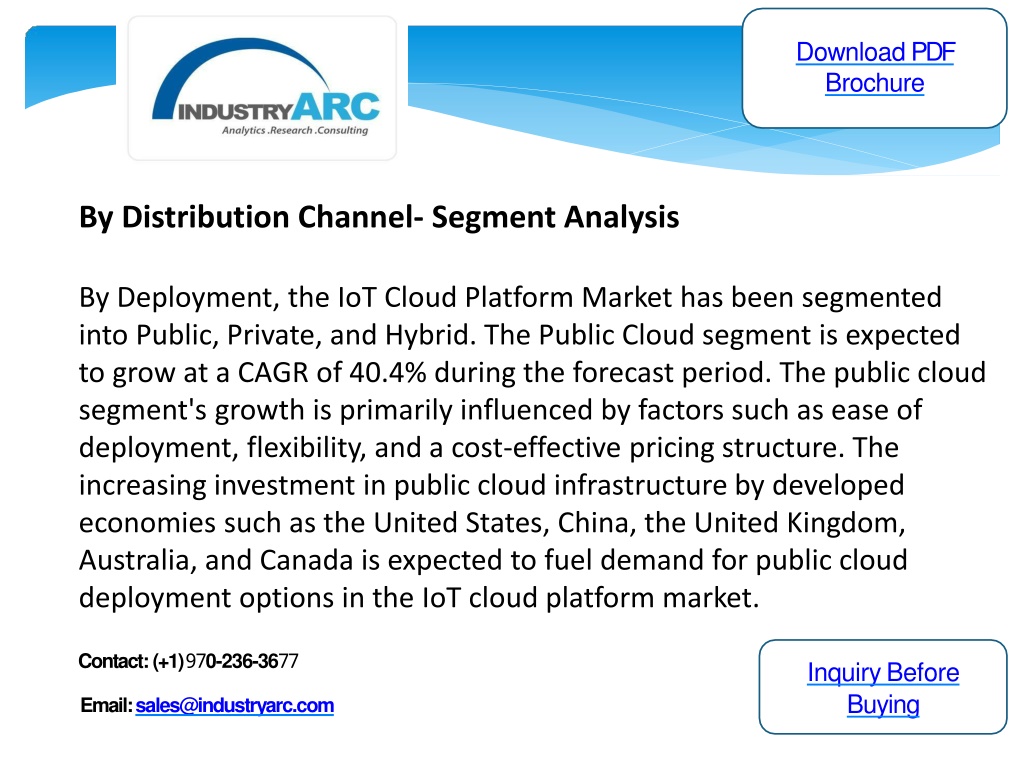 INDUSTRYARC
Analytics .Research .Consulting

Download PDF Brochure

By Distribution Channel- Segment Analysis

By Deployment, the IoT Cloud Platform Market has been segmented into Public, Private, and Hybrid. The Public Cloud segment is expected to grow at a CAGR of 40.4% during the forecast period. The public cloud segment's growth is primarily influenced by factors such as ease of deployment, flexibility, and a cost-effective pricing structure. The increasing investment in public cloud infrastructure by developed economies such as the United States, China, the United Kingdom, Australia, and Canada is expected to fuel demand for public cloud deployment options in the IoT cloud platform market.

Contact: (+1)970-236-3677

Email: sales@industryarc.com

Inquiry Before Buying